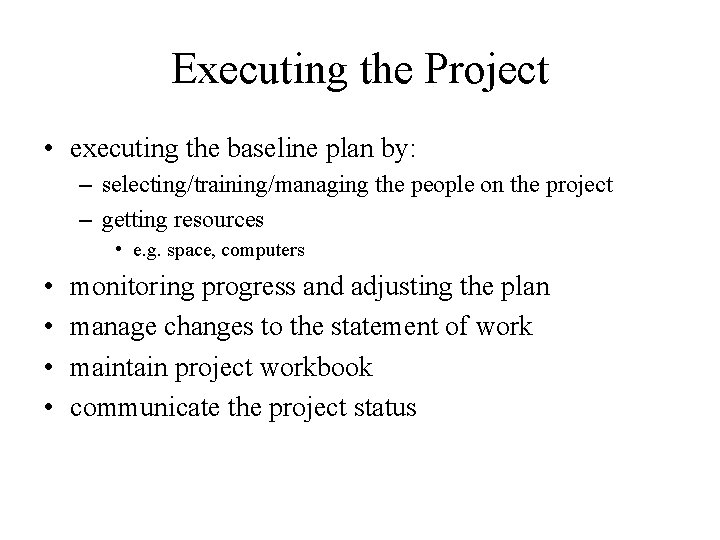 Executing the Project

• executing the baseline plan by:
  – selecting/training/managing the people on the project
  – getting resources
    • e.g. space, computers
• monitoring progress and adjusting the plan
• manage changes to the statement of work
• maintain project workbook
• communicate the project status